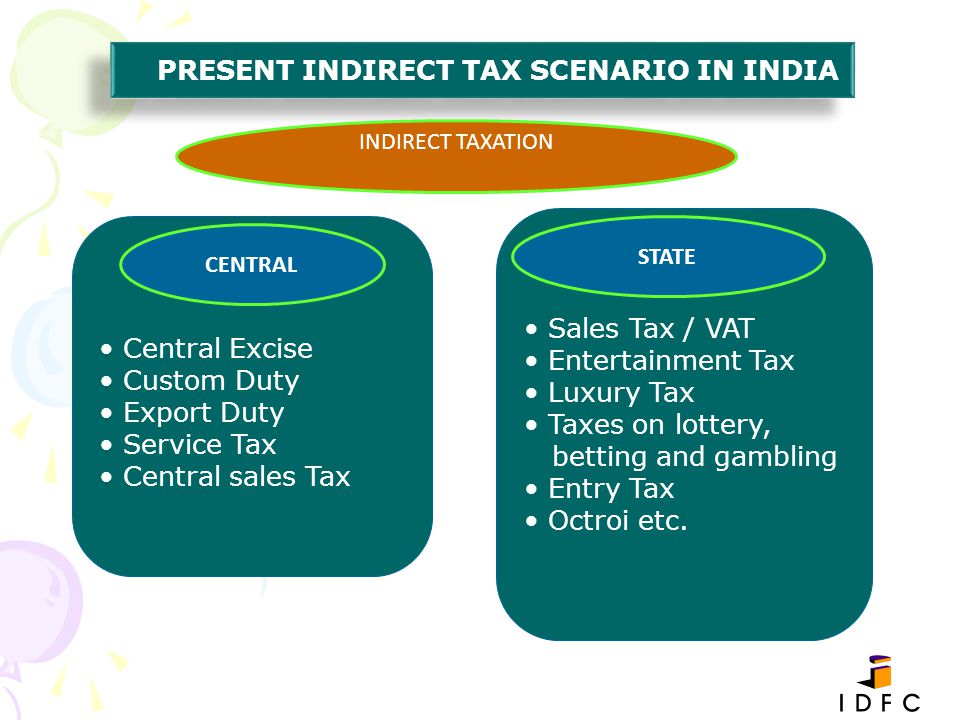 PRESENT INDIRECT TAX SCENARIO IN INDIA

INDIRECT TAXATION

CENTRAL

• Central Excise
• Custom Duty
• Export Duty
• Service Tax
• Central sales Tax

STATE

• Sales Tax / VAT
• Entertainment Tax
• Luxury Tax
• Taxes on lottery, betting and gambling
• Entry Tax
• Octroi etc.

IDFC